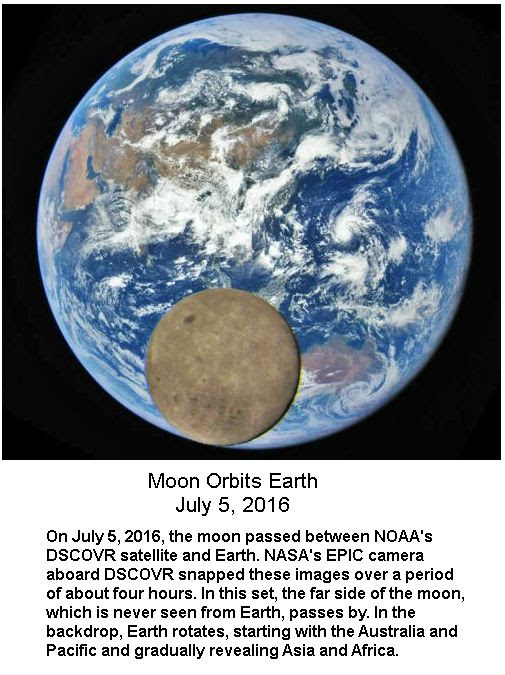 Moon Orbits Earth
July 5, 2016

On July 5, 2016, the moon passed between NOAA's DSCOVR satellite and Earth. NASA's EPIC camera aboard DSCOVR snapped these images over a period of about four hours. In this set, the far side of the moon, which is never seen from Earth, passes by. In the backdrop, Earth rotates, starting with the Australia and Pacific and gradually revealing Asia and Africa.